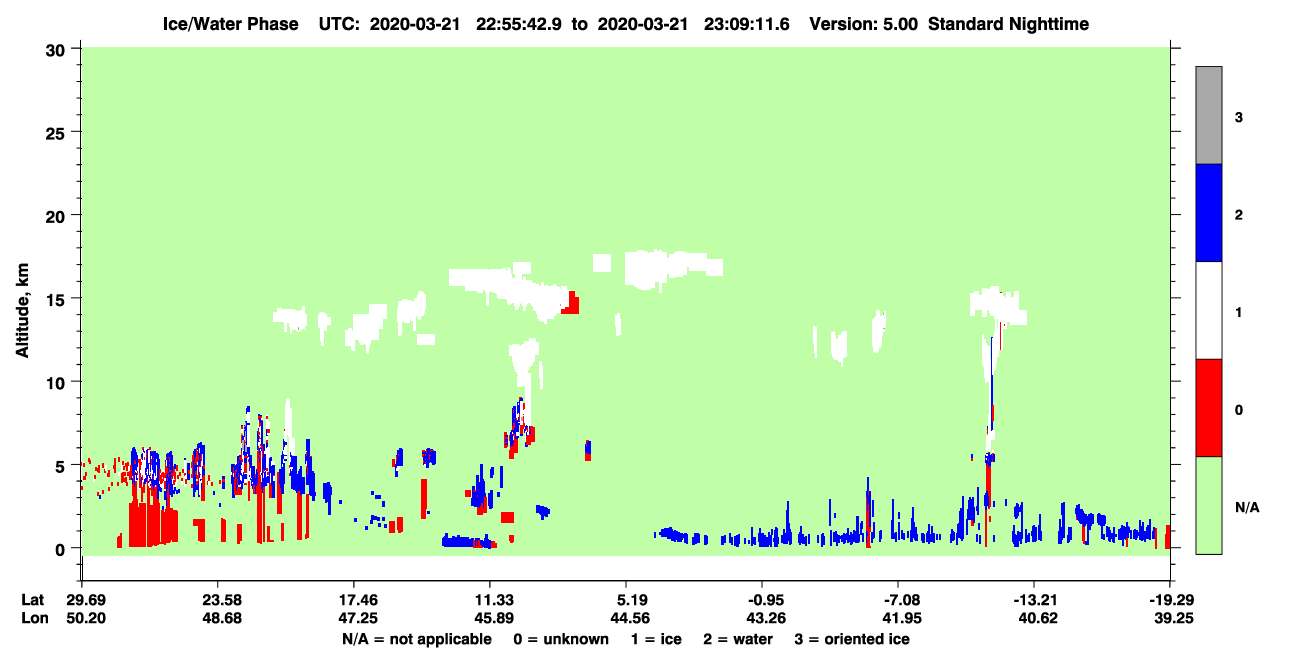 Ice/Water Phase UTC: 2020-03-21 22:55:42.9 to 2020-03-21 23:09:11.6 Version: 5.00 Standard Nighttime

Altitude, km

30
25
20
15
10
5
0

3
2
1
0
N/A

| Lat | 29.69 | 23.58 | 17.46 | 11.33 | 5.19 | -0.95 | -7.08 | -13.21 | -19.29 |
|---|---|---|---|---|---|---|---|---|---|
| Lon | 50.20 | 48.68 | 47.25 | 45.89 | 44.56 | 43.26 | 41.95 | 40.62 | 39.25 |

N/A = not applicable 0 = unknown 1 = ice 2 = water 3 = oriented ice